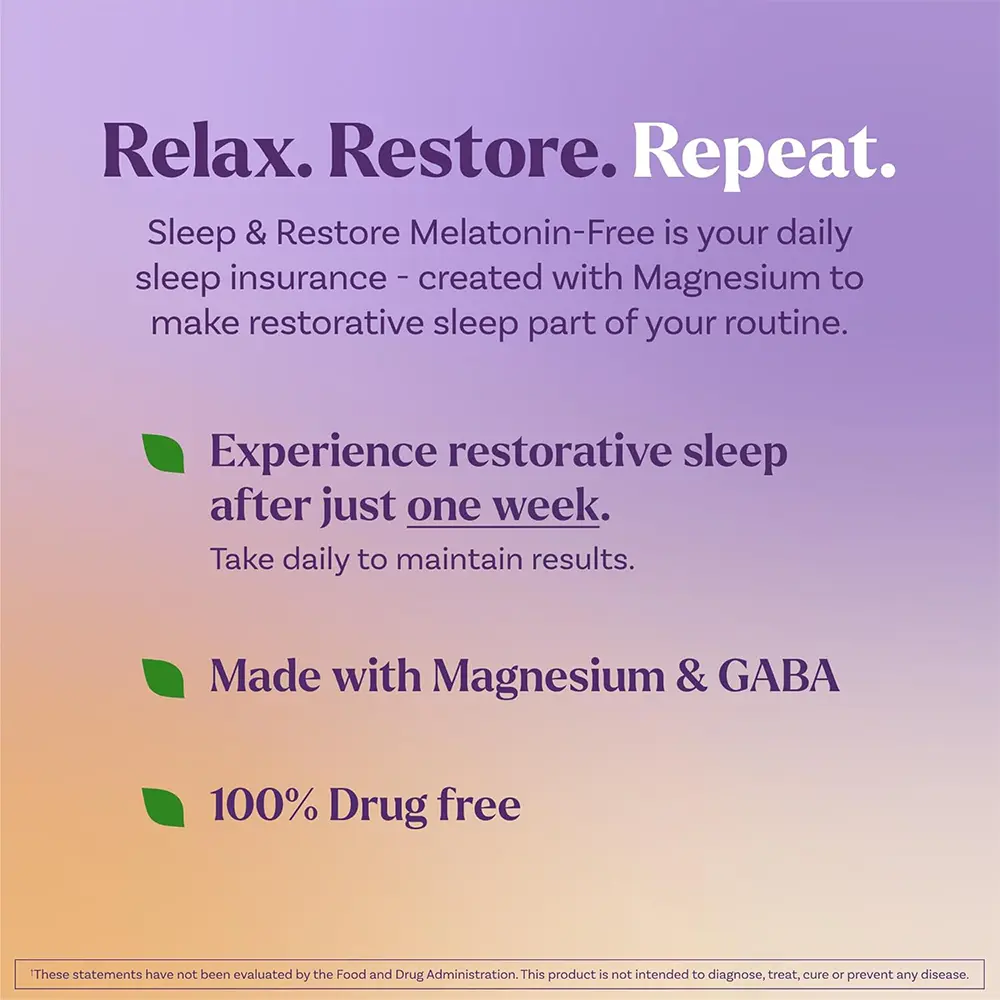 Relax. Restore. Repeat.

Sleep & Restore Melatonin-Free is your daily sleep insurance - created with Magnesium to make restorative sleep part of your routine.

Experience restorative sleep after just one week.

Take daily to maintain results.

Made with Magnesium & GABA

100% Drug free

†These statements have not been evaluated by the Food and Drug Administration. This product is not intended to diagnose, treat, cure or prevent any disease.